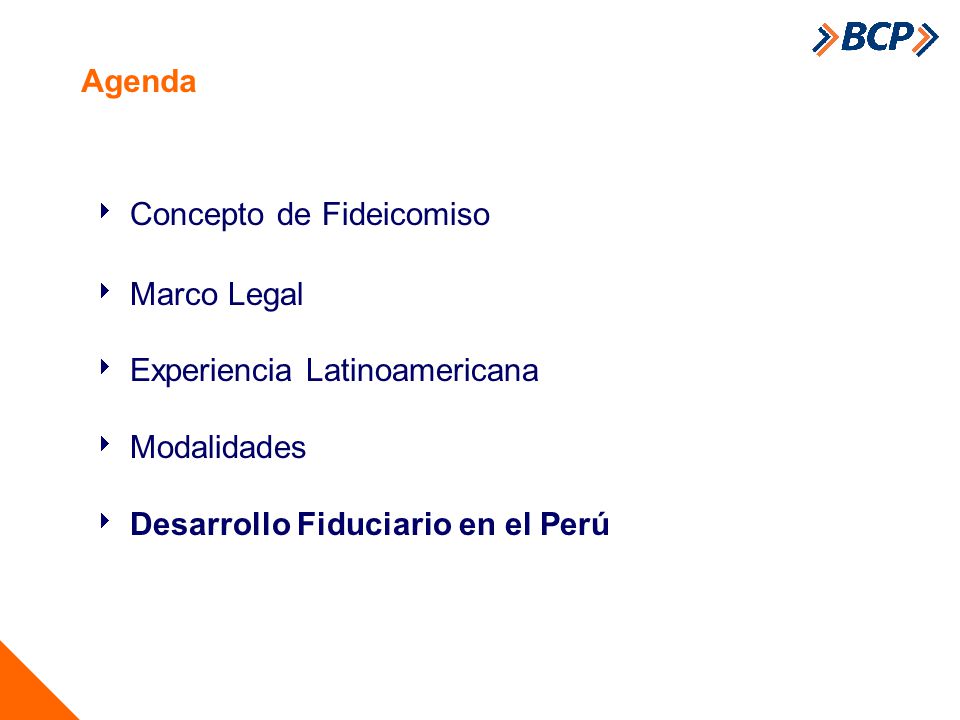 BCP

Agenda

Concepto de Fideicomiso

Marco Legal

Experiencia Latinoamericana

Modalidades

Desarrollo Fiduciario en el Perú